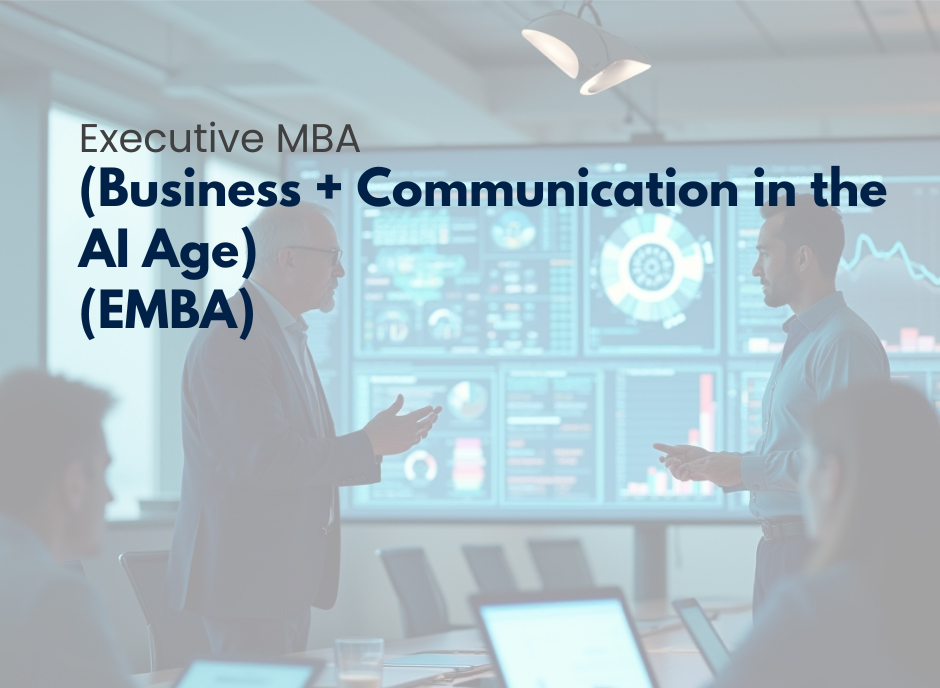 Executive MBA
(Business + Communication in the AI Age)
(EMBA)